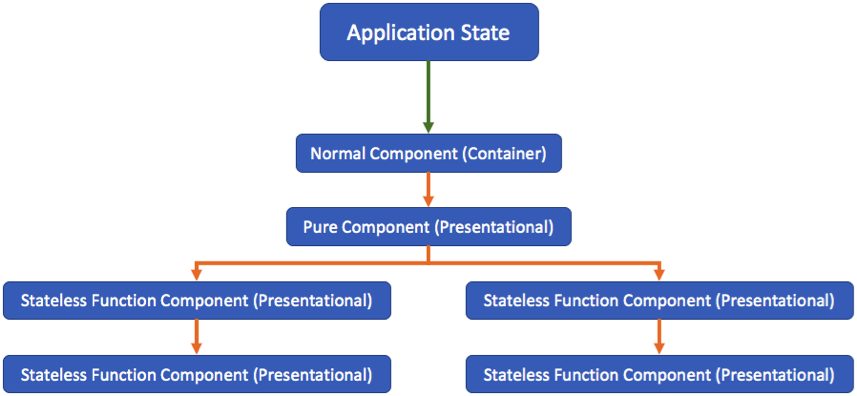 Application State

Normal Component (Container)

Pure Component (Presentational)

Stateless Function Component (Presentational)

Stateless Function Component (Presentational)

Stateless Function Component (Presentational)

Stateless Function Component (Presentational)